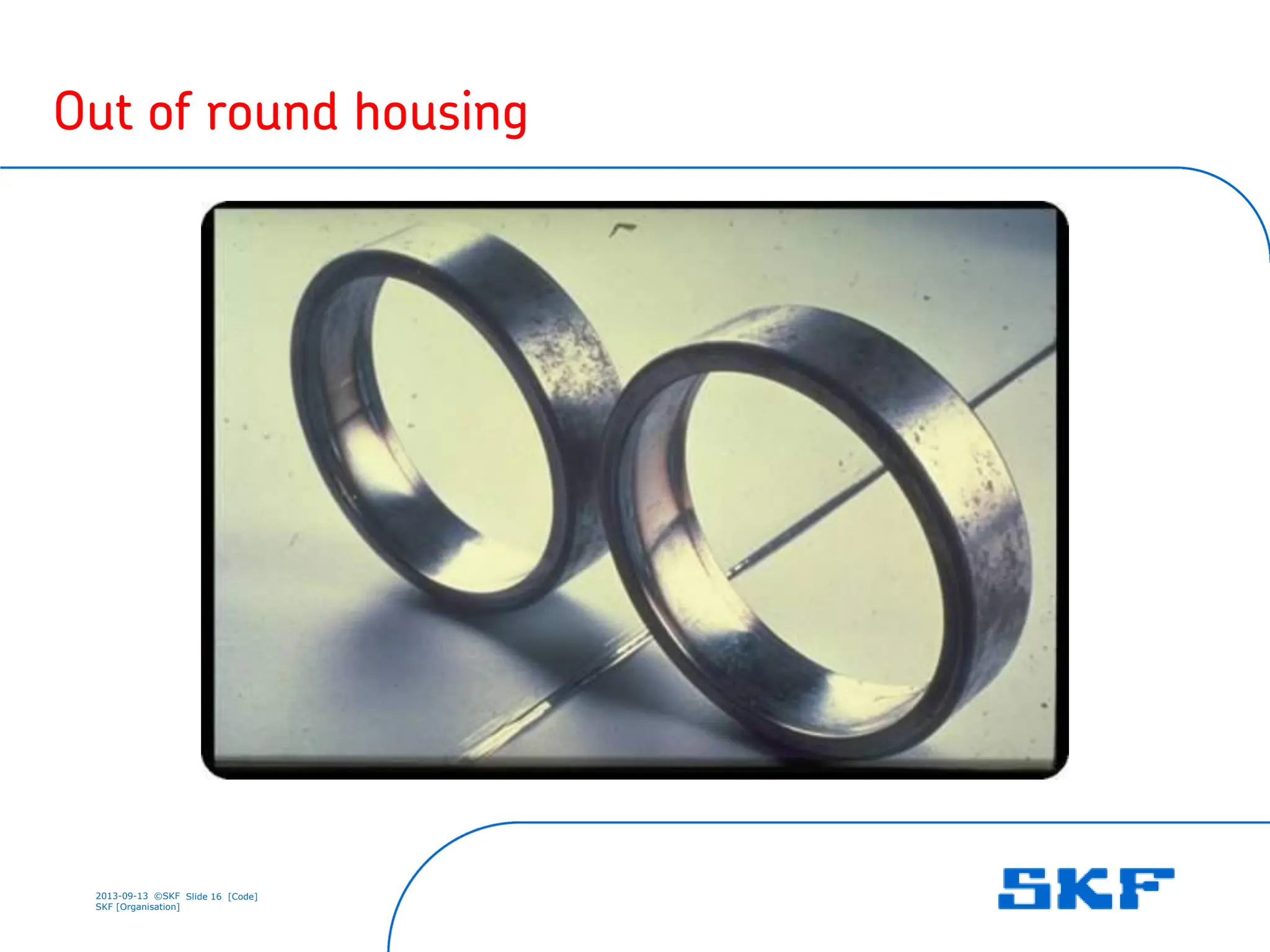 Out of round housing

2013-09-13 ©SKF Slide 16 [Code]
SKF [Organisation]

SKF